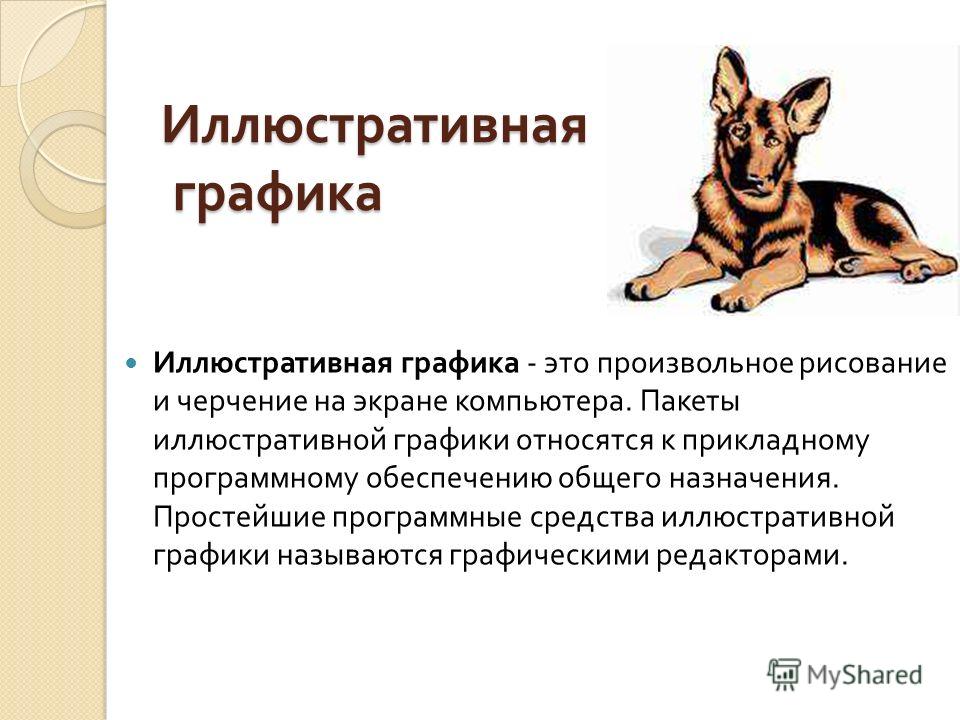 Иллюстративная графика

Иллюстративная графика - это произвольное рисование и черчение на экране компьютера. Пакеты иллюстративной графики относятся к прикладному программному обеспечению общего назначения. Простейшие программные средства иллюстративной графики называются графическими редакторами.

MyShared